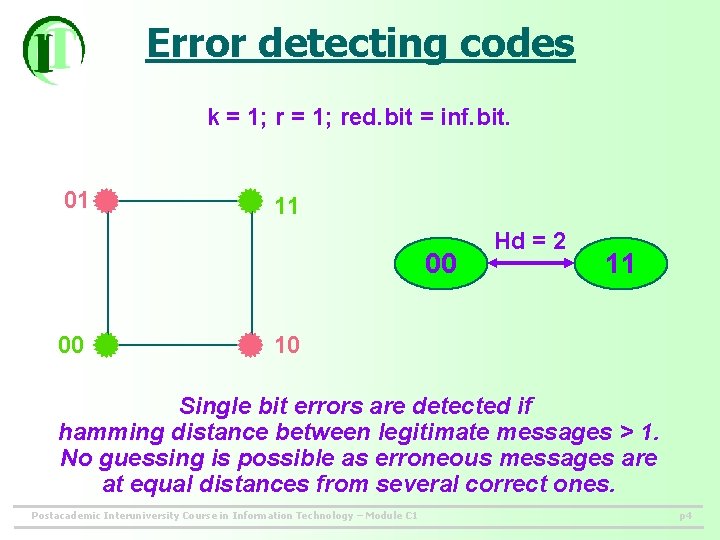 IT

Error detecting codes

k = 1; r = 1; red.bit = inf.bit.

01

11

00

10

Hd = 2

00

11

Single bit errors are detected if hamming distance between legitimate messages > 1. No guessing is possible as erroneous messages are at equal distances from several correct ones.

Postacademic Interuniversity Course in Information Technology – Module C1

p4